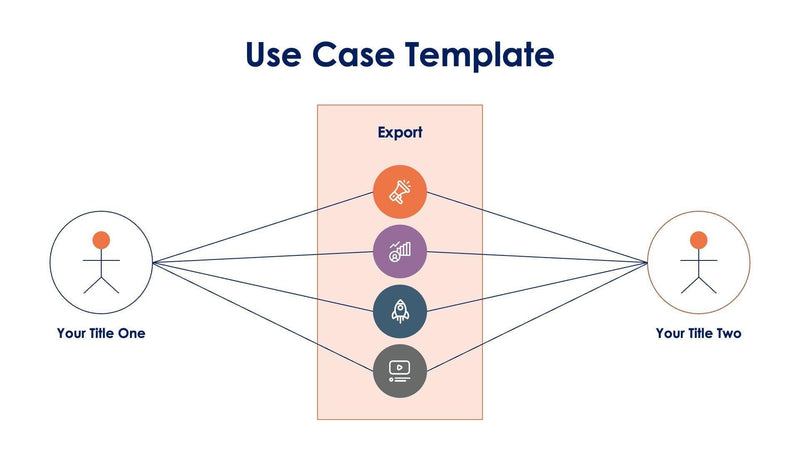 Use Case Template

Export

Your Title One

Your Title Two